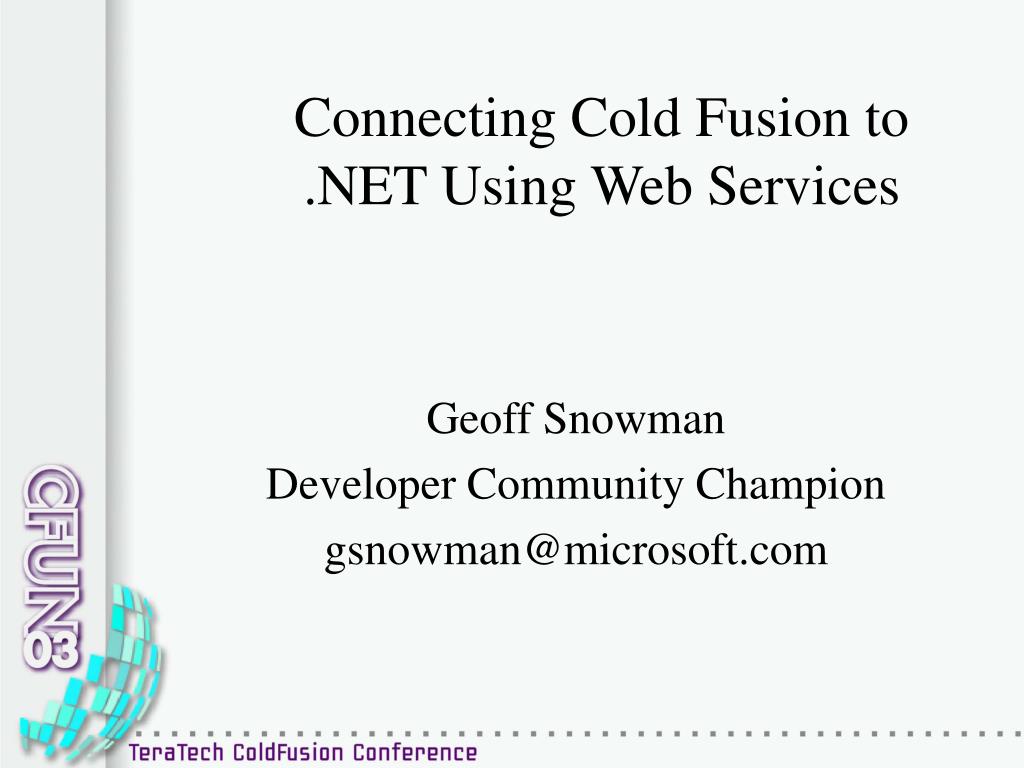 Connecting Cold Fusion to .NET Using Web Services

Geoff Snowman
Developer Community Champion
gsnowman@microsoft.com

CFUN03

TeraTech ColdFusion Conference